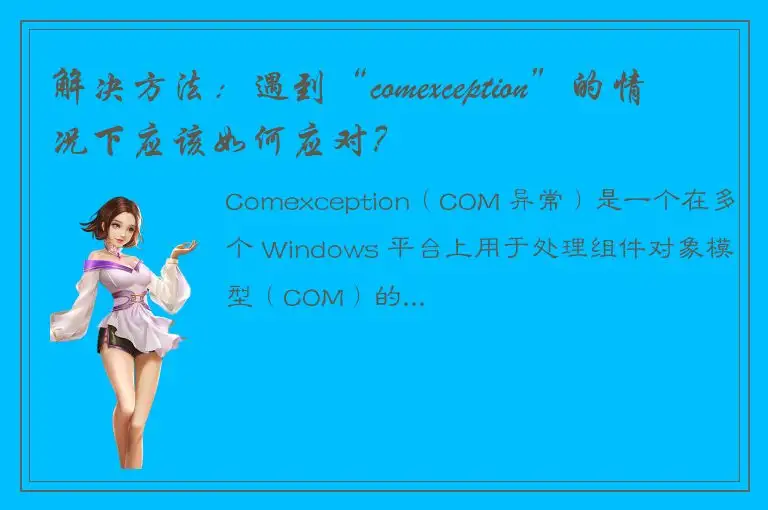 解决方法：遇到“comexception”的情况下应该如何应对？

Comexception（COM 异常）是一个在多个 Windows 平台上用于处理组件对象模型（COM）的...